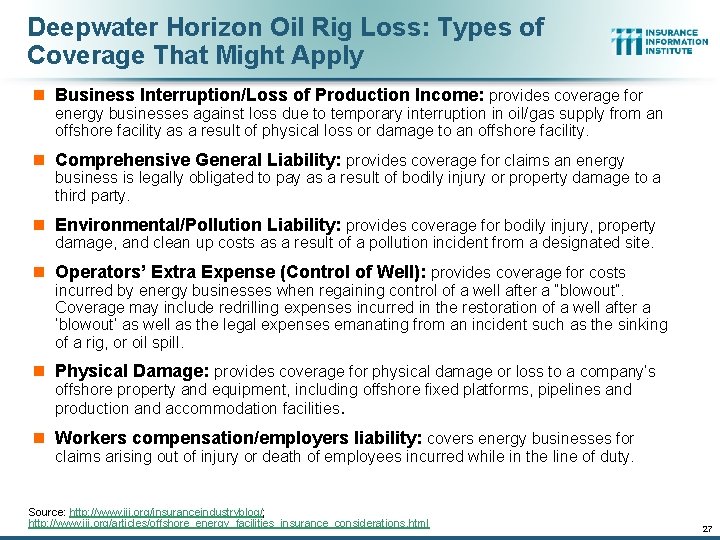 Deepwater Horizon Oil Rig Loss: Types of Coverage That Might Apply

INSURANCE INFORMATION INSTITUTE

Business Interruption/Loss of Production Income: provides coverage for energy businesses against loss due to temporary interruption in oil/gas supply from an offshore facility as a result of physical loss or damage to an offshore facility.

Comprehensive General Liability: provides coverage for claims an energy business is legally obligated to pay as a result of bodily injury or property damage to a third party.

Environmental/Pollution Liability: provides coverage for bodily injury, property damage, and clean up costs as a result of a pollution incident from a designated site.

Operators' Extra Expense (Control of Well): provides coverage for costs incurred by energy businesses when regaining control of a well after a "blowout". Coverage may include redrilling expenses incurred in the restoration of a well after a 'blowout' as well as the legal expenses emanating from an incident such as the sinking of a rig, or oil spill.

Physical Damage: provides coverage for physical damage or loss to a company's offshore property and equipment, including offshore fixed platforms, pipelines and production and accommodation facilities.

Workers compensation/employers liability: covers energy businesses for claims arising out of injury or death of employees incurred while in the line of duty.

Source: http://www.iii.org/insuranceindustryblog/; http://www.iii.org/articles/offshore_energy_facilities_insurance_considerations.html

27